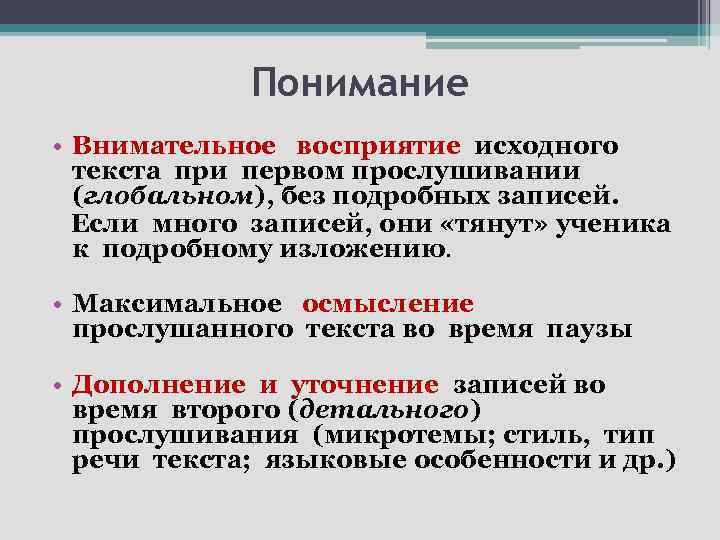 Понимание

• Внимательное восприятие исходного текста при первом прослушивании (глобальном), без подробных записей. Если много записей, они «тянут» ученика к подробному изложению.

• Максимальное осмысление прослушанного текста во время паузы

• Дополнение и уточнение записей во время второго (детального) прослушивания (микротемы; стиль, тип речи текста; языковые особенности и др.)